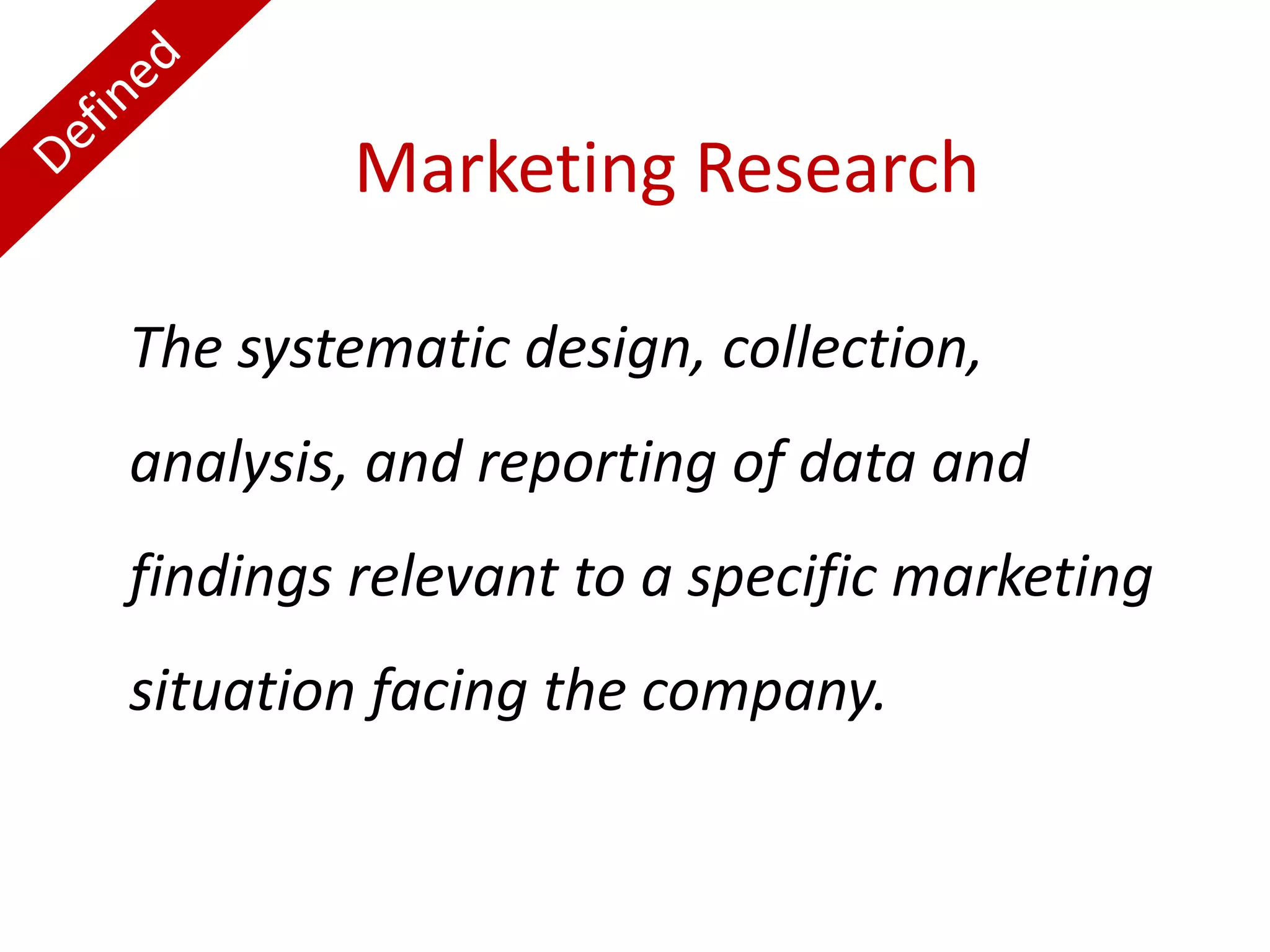 Defined

Marketing Research

The systematic design, collection, analysis, and reporting of data and findings relevant to a specific marketing situation facing the company.